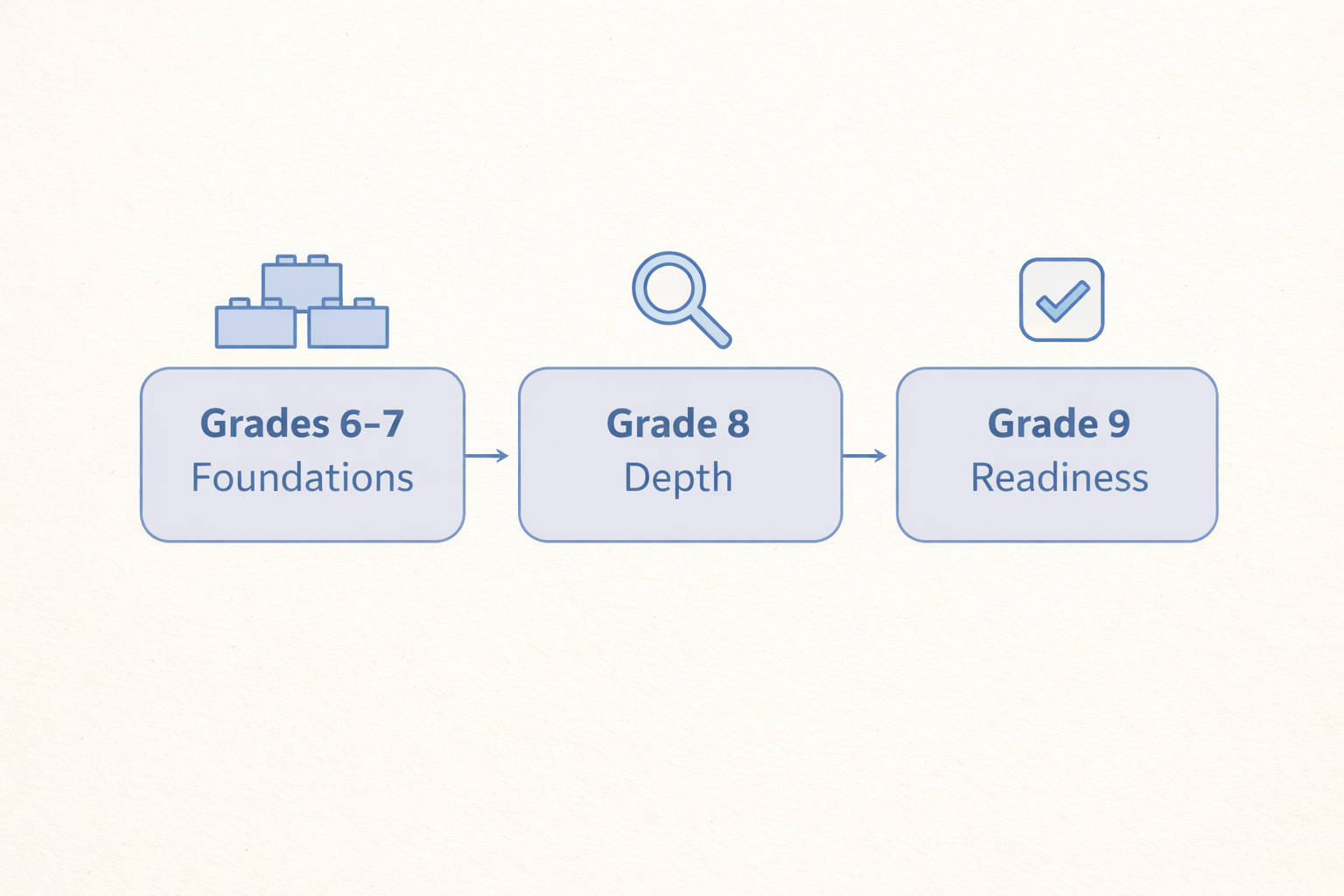 Grades 6–7
Foundations

Grade 8
Depth

Grade 9
Readiness